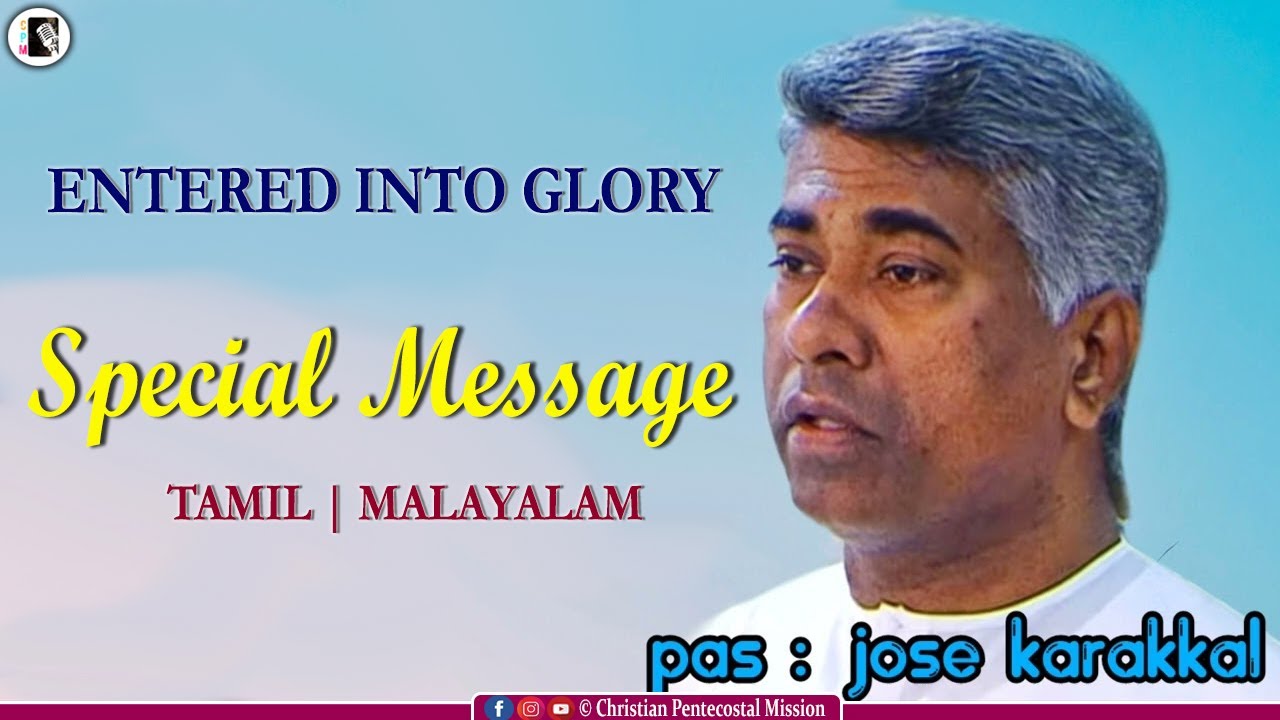 CPM

ENTERED INTO GLORY

Special Message

TAMIL | MALAYALAM

pas : jose karakkal

© Christian Pentecostal Mission